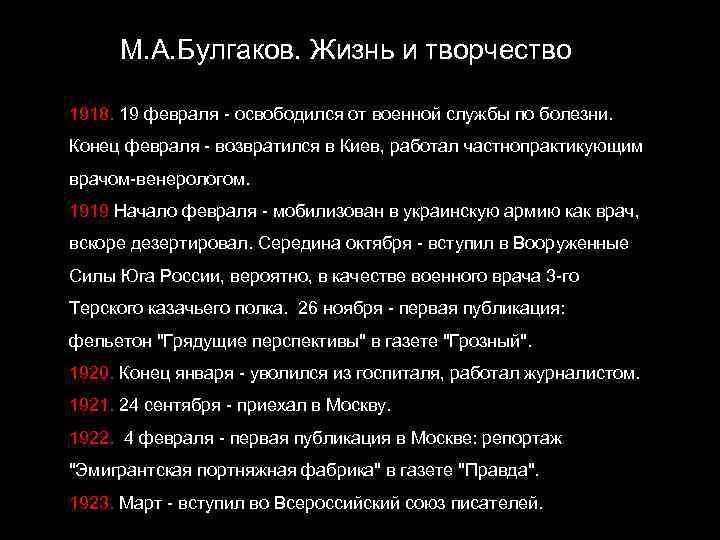 М.А.Булгаков. Жизнь и творчество

1918. 19 февраля - освободился от военной службы по болезни. Конец февраля - возвратился в Киев, работал частнопрактикующим врачом-венерологом.
1919 Начало февраля - мобилизован в украинскую армию как врач, вскоре дезертировал. Середина октября - вступил в Вооруженные Силы Юга России, вероятно, в качестве военного врача 3-го Терского казачьего полка. 26 ноября - первая публикация: фельетон "Грядущие перспективы" в газете "Грозный".
1920. Конец января - уволился из госпиталя, работал журналистом.
1921. 24 сентября - приехал в Москву.
1922. 4 февраля - первая публикация в Москве: репортаж "Эмигрантская портняжная фабрика" в газете "Правда".
1923. Март - вступил во Всероссийский союз писателей.